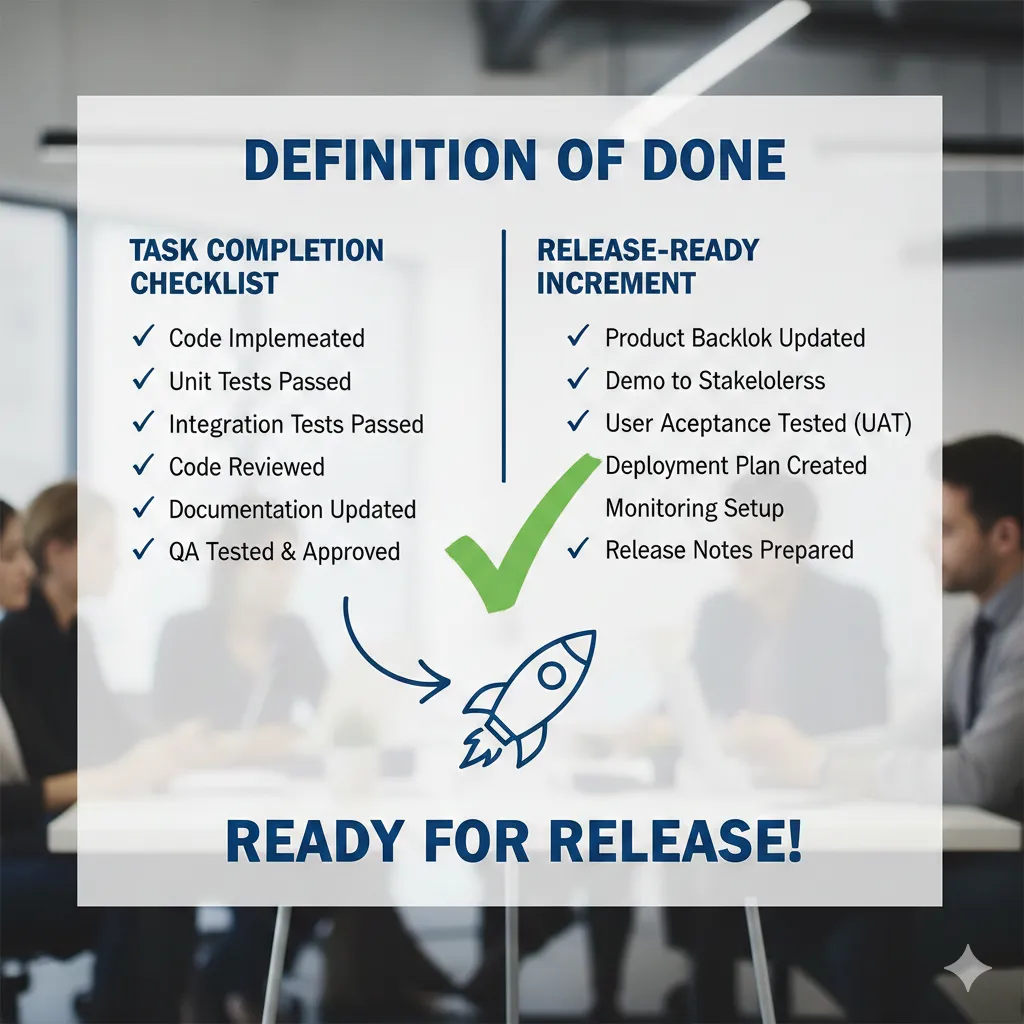 DEFINITION OF DONE

TASK COMPLETION CHECKLIST

✓ Code Implemeated
✓ Unit Tests Passed
✓ Integration Tests Passed
✓ Code Reviewed
✓ Documentation Updated
✓ QA Tested & Approved

RELEASE-READY INCREMENT

✓ Product Backlok Updated
✓ Demo to Stakelolerss
✓ User Aceptance Tested (UAT)
Deployment Plan Created
Monitoring Setup
✓ Release Notes Prepared

READY FOR RELEASE!